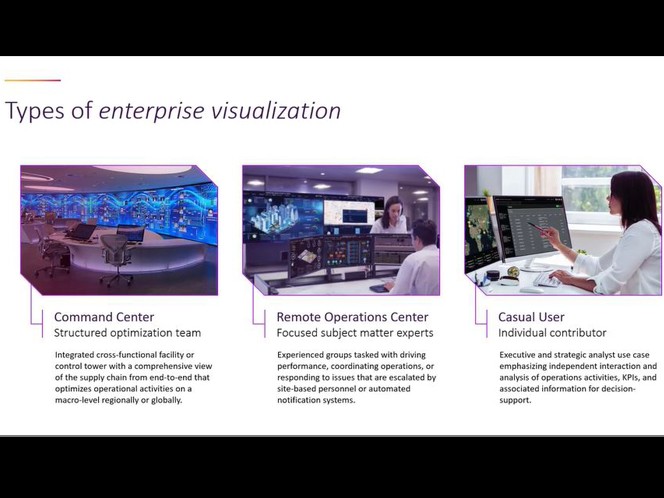 Types of enterprise visualization

Command Center
Structured optimization team

Integrated cross-functional facility or control tower with a comprehensive view of the supply chain from end-to-end that optimizes operational activities on a macro-level regionally or globally.

Remote Operations Center
Focused subject matter experts

Experienced groups tasked with driving performance, coordinating operations, or responding to issues that are escalated by site-based personnel or automated notification systems.

Casual User
Individual contributor

Executive and strategic analyst use case emphasizing independent interaction and analysis of operations activities, KPIs, and associated information for decision-support.